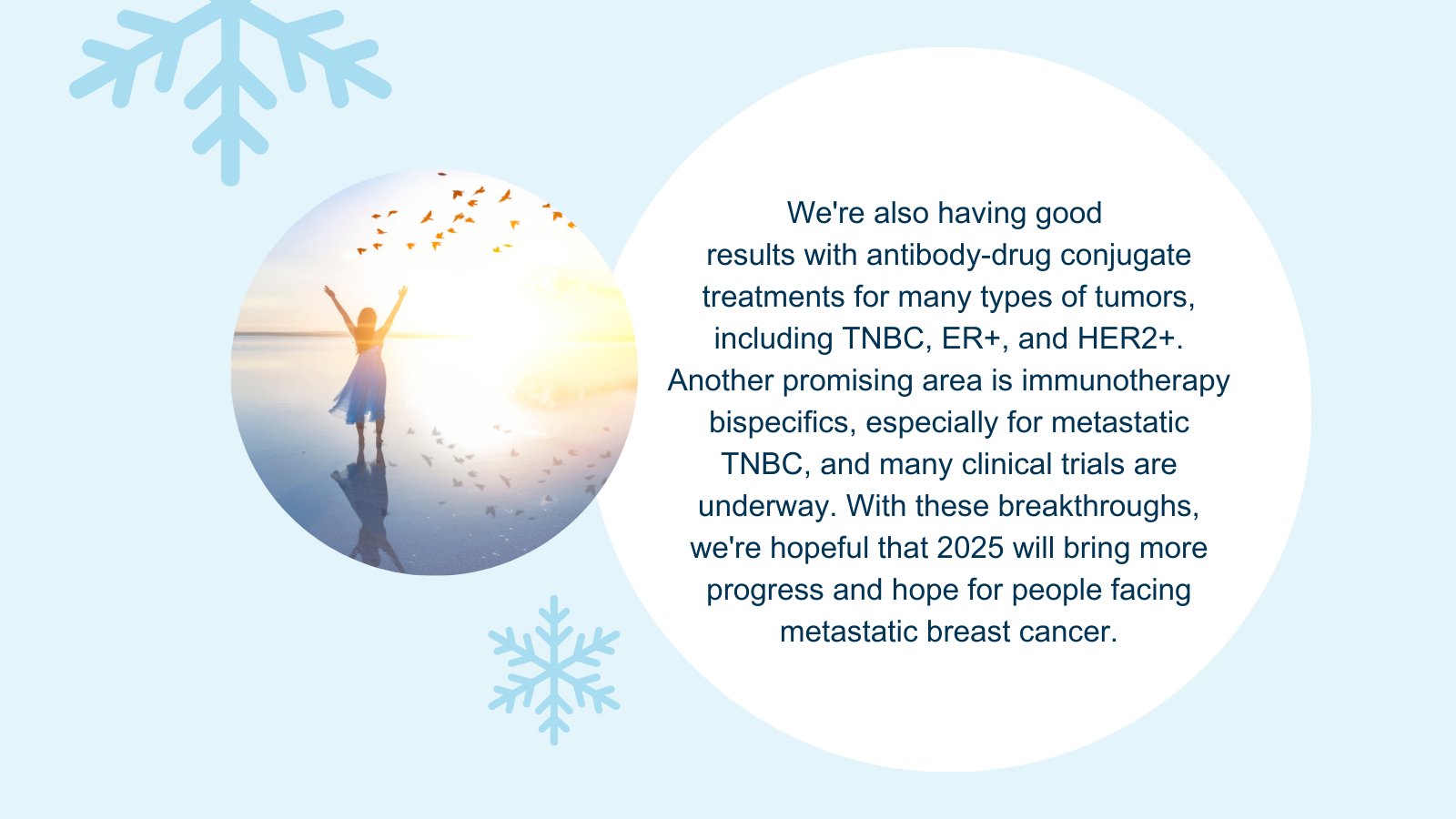 We're also having good results with antibody-drug conjugate treatments for many types of tumors, including TNBC, ER+, and HER2+. Another promising area is immunotherapy bispecifics, especially for metastatic TNBC, and many clinical trials are underway. With these breakthroughs, we're hopeful that 2025 will bring more progress and hope for people facing metastatic breast cancer.